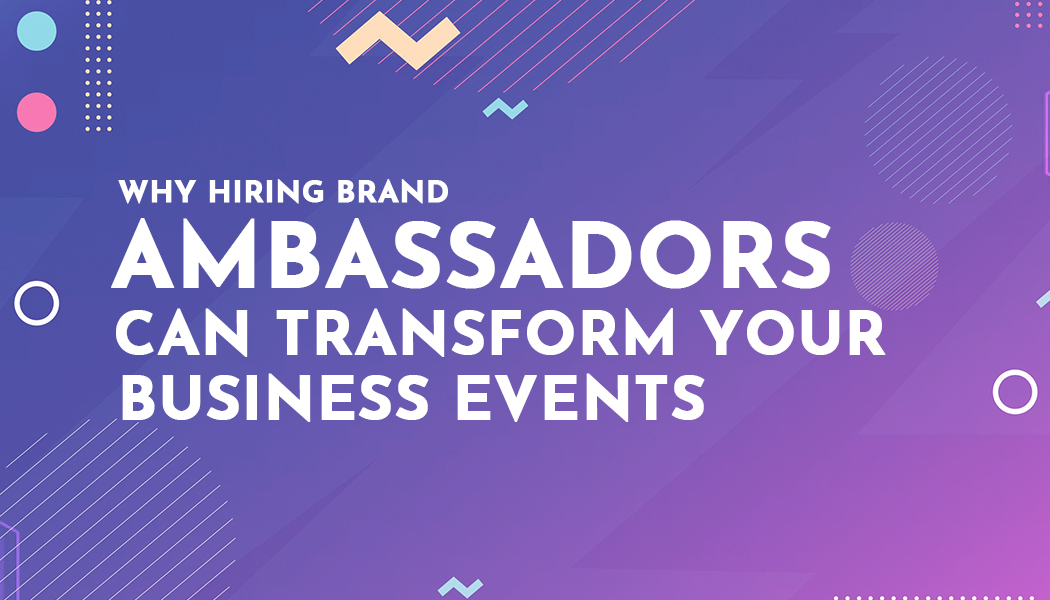 WHY HIRING BRAND
AMBASSADORS
CAN TRANSFORM YOUR
BUSINESS EVENTS